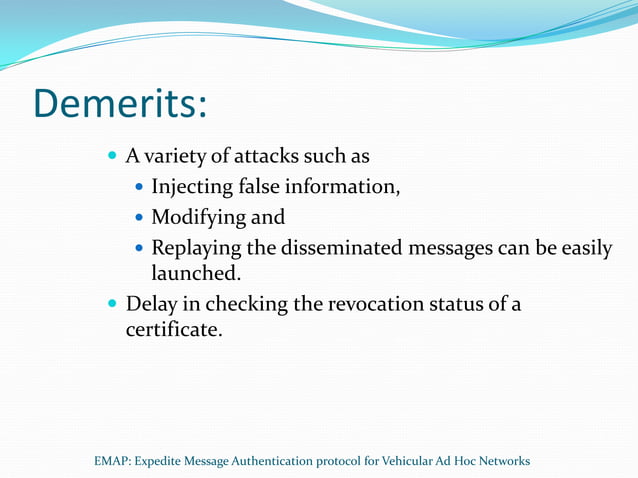 Demerits:

- A variety of attacks such as
  - Injecting false information,
  - Modifying and
  - Replaying the disseminated messages can be easily launched.
- Delay in checking the revocation status of a certificate.

EMAP: Expedite Message Authentication protocol for Vehicular Ad Hoc Networks